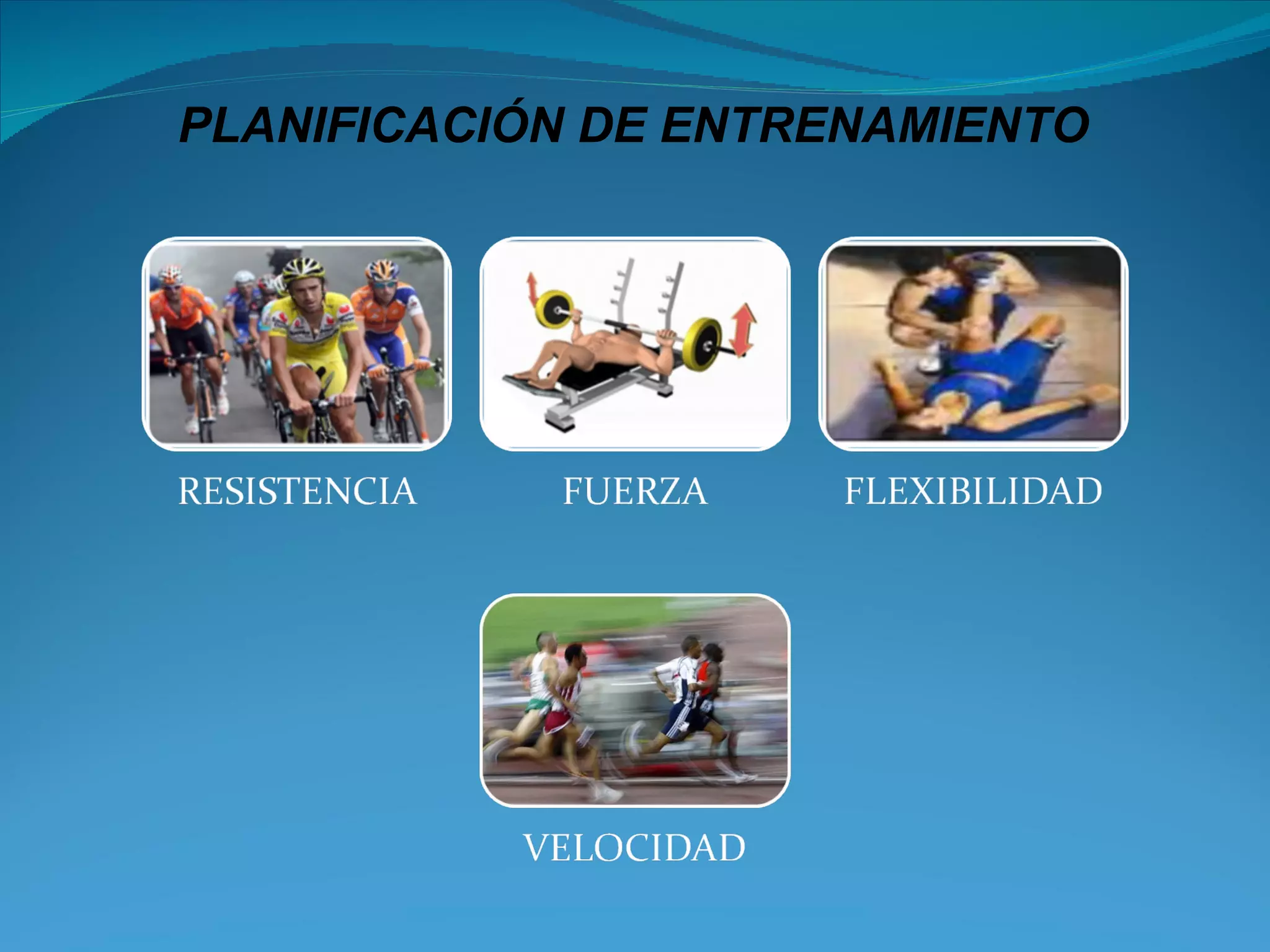 PLANIFICACIÓN DE ENTRENAMIENTO

RESISTENCIA

FUERZA

FLEXIBILIDAD

VELOCIDAD